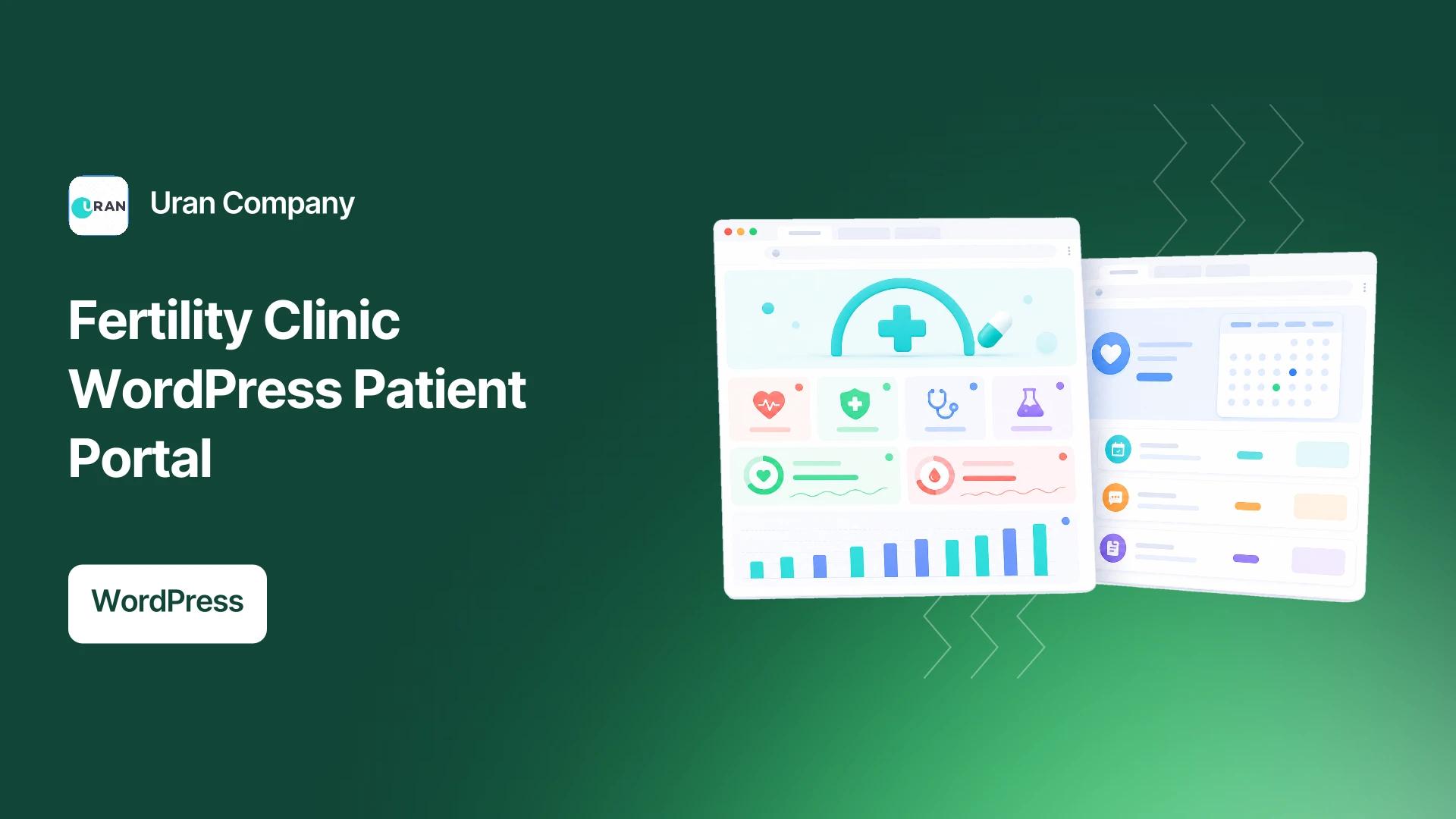 URAN

Uran Company

Fertility Clinic WordPress Patient Portal

WordPress